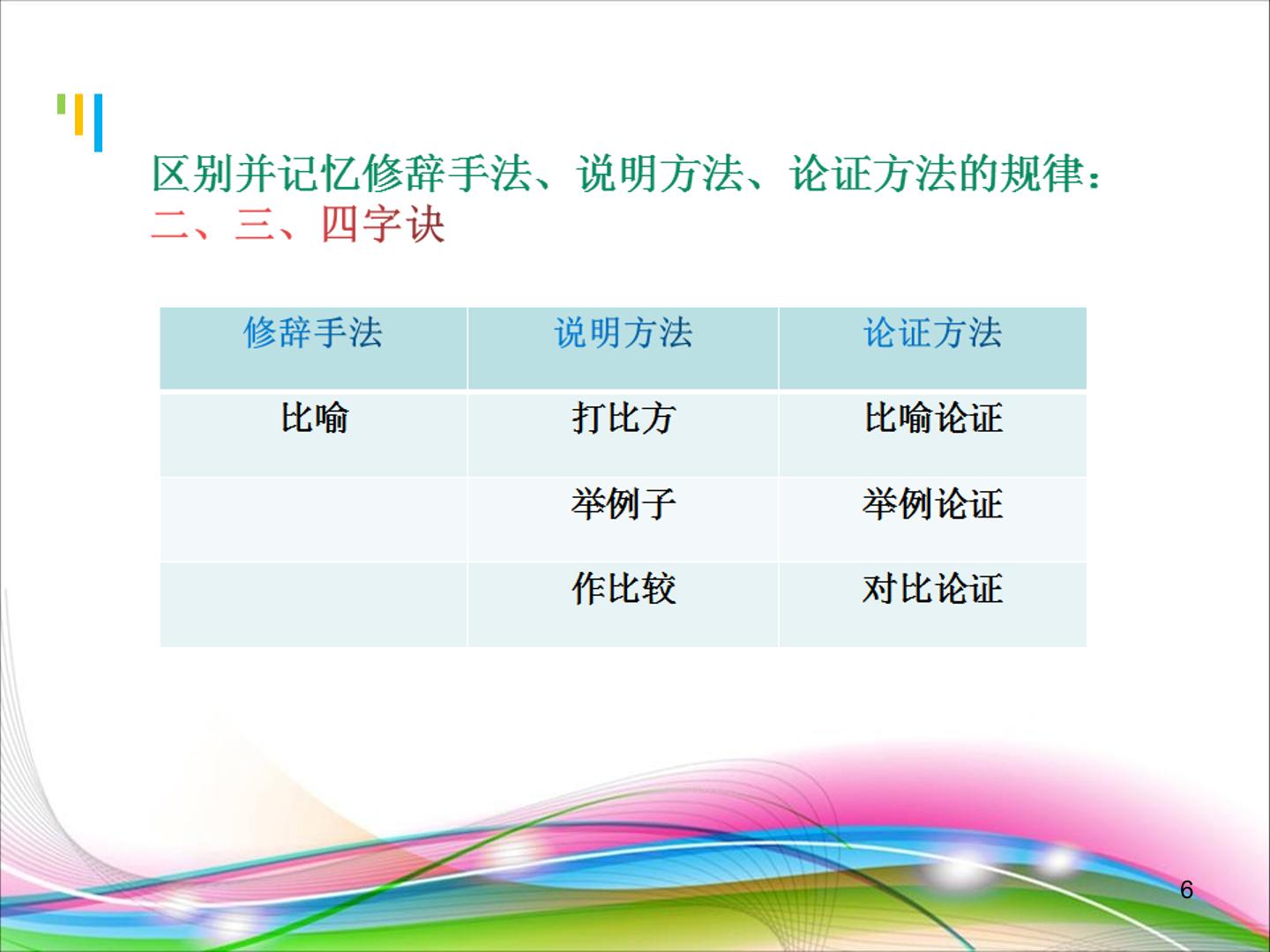 区别并记忆修辞手法、说明方法、论证方法的规律：
二、三、四字诀

| 修辞手法 | 说明方法 | 论证方法 |
|---|---|---|
| 比喻 | 打比方 | 比喻论证 |
|  | 举例子 | 举例论证 |
|  | 作比较 | 对比论证 |

6